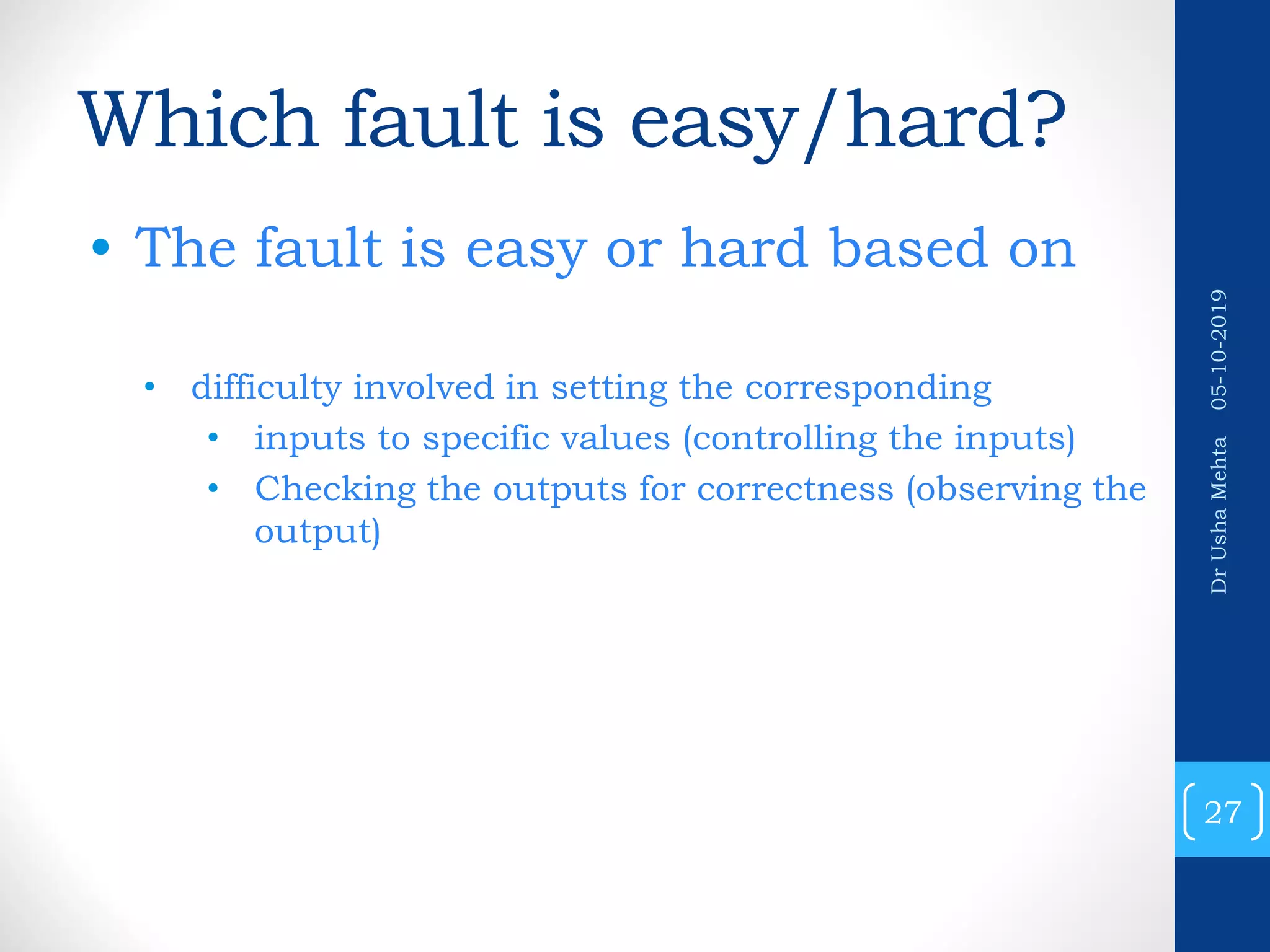 Which fault is easy/hard?

• The fault is easy or hard based on

• difficulty involved in setting the corresponding
  • inputs to specific values (controlling the inputs)
  • Checking the outputs for correctness (observing the output)

Dr Usha Mehta 05-10-2019

27